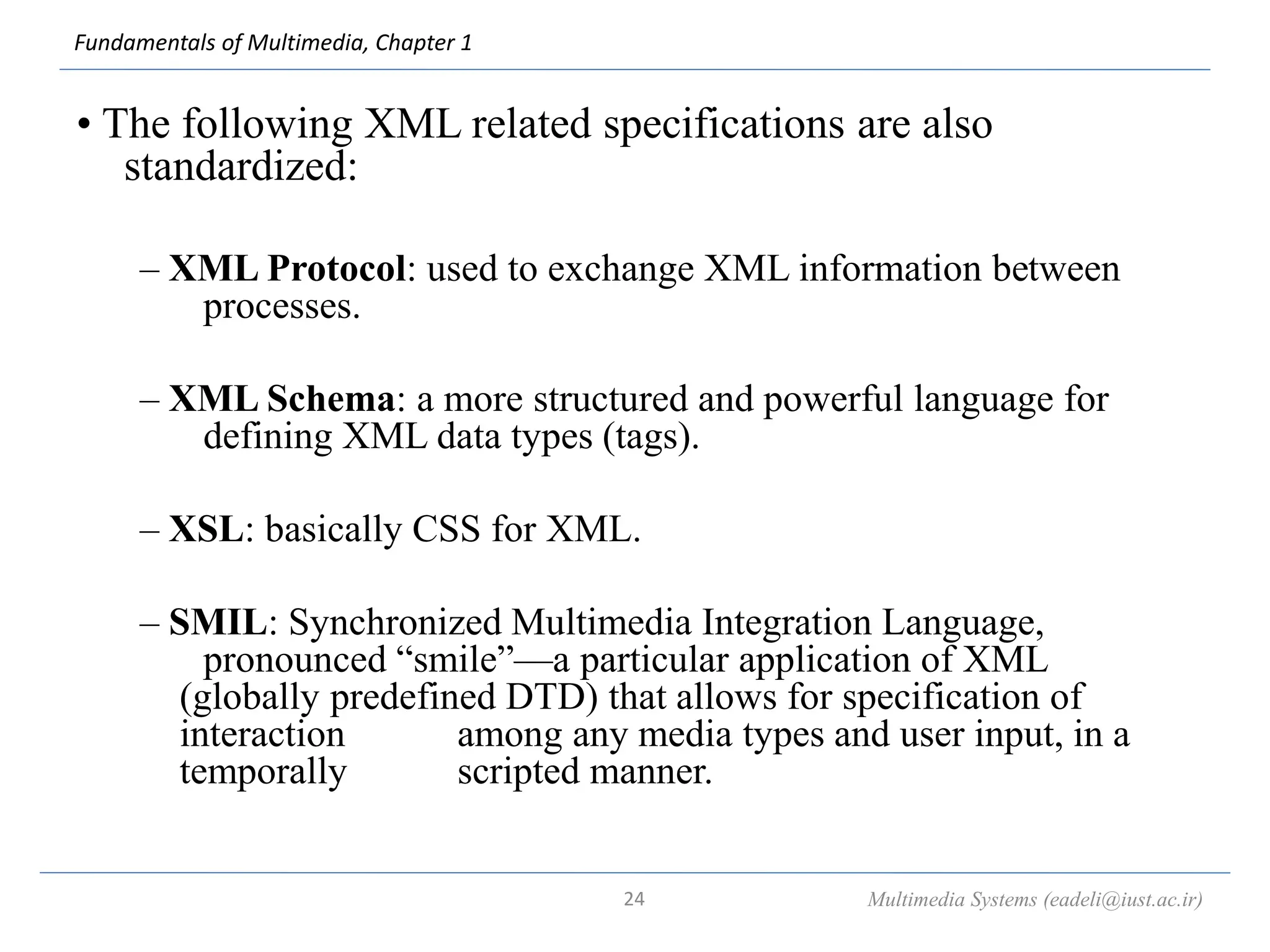 Fundamentals of Multimedia, Chapter 1

• The following XML related specifications are also standardized:

– XML Protocol: used to exchange XML information between processes.

– XML Schema: a more structured and powerful language for defining XML data types (tags).

– XSL: basically CSS for XML.

– SMIL: Synchronized Multimedia Integration Language, pronounced “smile”—a particular application of XML (globally predefined DTD) that allows for specification of interaction among any media types and user input, in a temporally scripted manner.

24

Multimedia Systems (eadeli@iust.ac.ir)